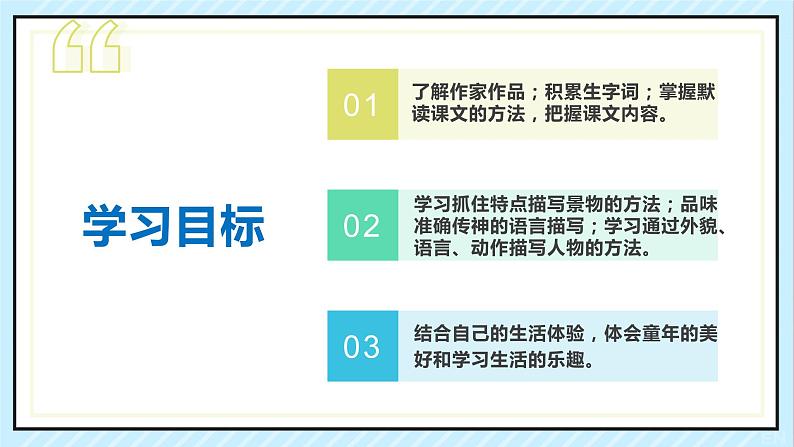 学习目标

01
了解作家作品；积累生字词；掌握默读课文的方法，把握课文内容。

02
学习抓住特点描写景物的方法；品味准确传神的语言描写；学习通过外貌、语言、动作描写人物的方法。

03
结合自己的生活体验，体会童年的美好和学习生活的乐趣。